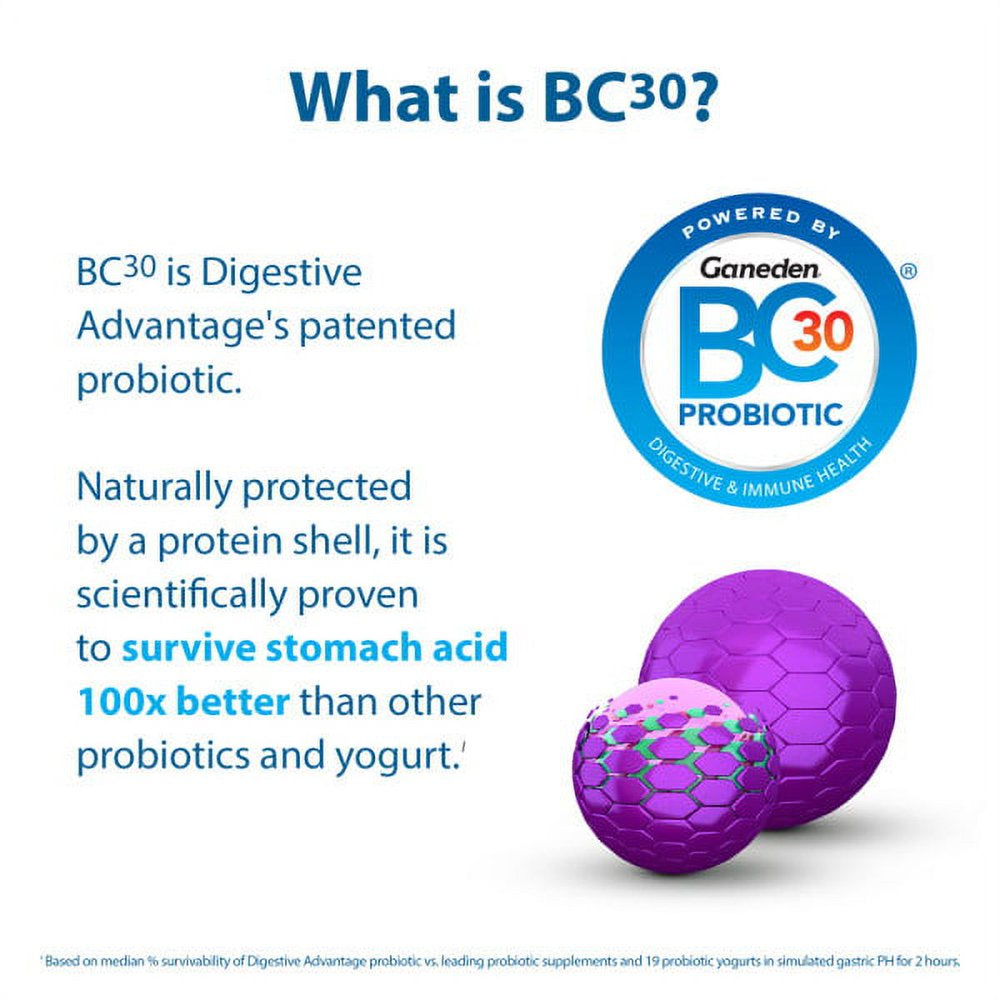 What is BC$^{30}$?

BC$^{30}$ is Digestive Advantage's patented probiotic.

Naturally protected by a protein shell, it is scientifically proven to survive stomach acid 100x better than other probiotics and yogurt.$^{1}$

POWERED BY
Ganeden
BC 30 ®
PROBIOTIC
DIGESTIVE & IMMUNE HEALTH

$^{1}$ Based on median % survivability of Digestive Advantage probiotic vs. leading probiotic supplements and 19 probiotic yogurts in simulated gastric PH for 2 hours.